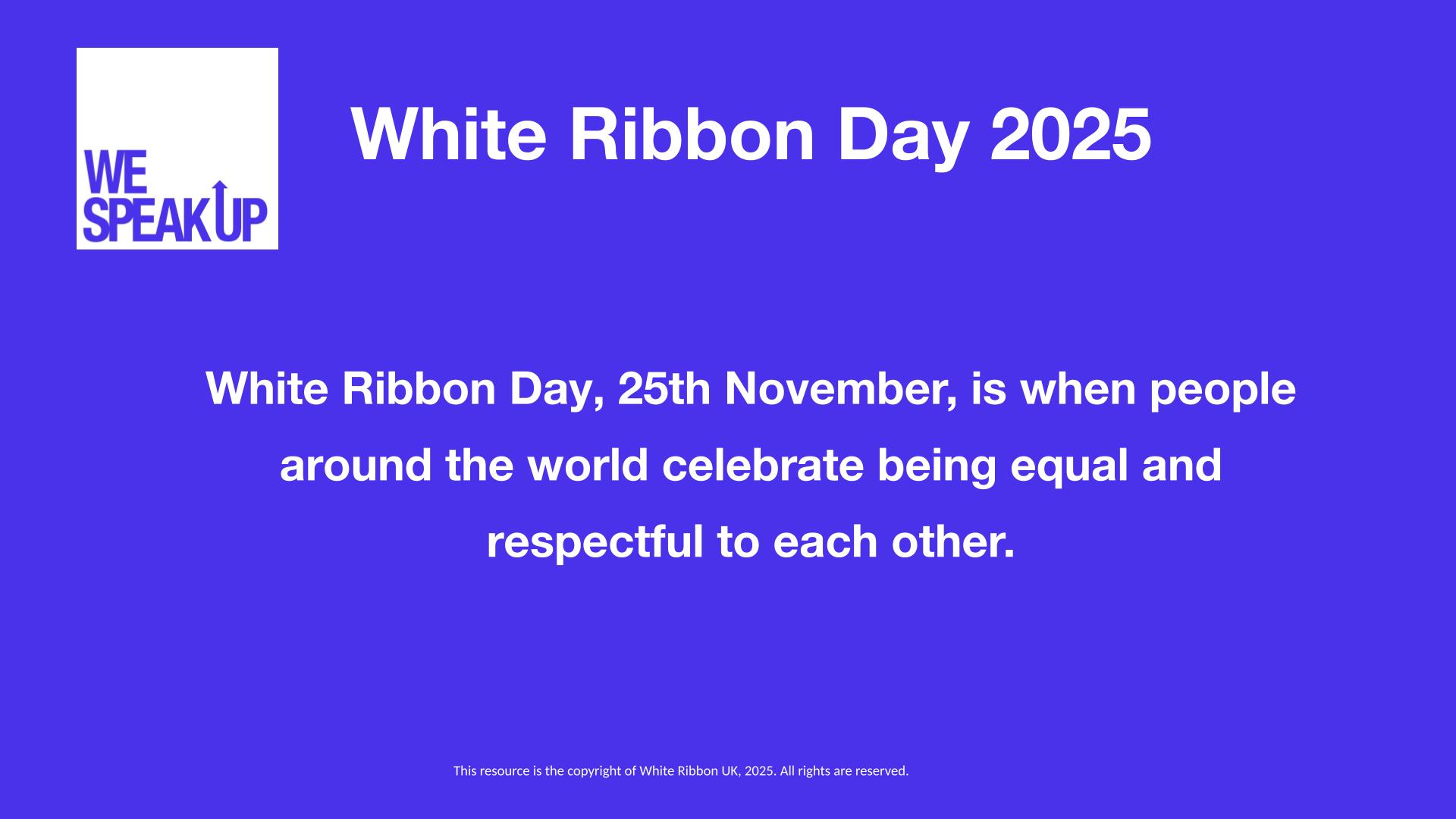 WE SPEAK UP

White Ribbon Day 2025

White Ribbon Day, 25th November, is when people around the world celebrate being equal and respectful to each other.

This resource is the copyright of White Ribbon UK, 2025. All rights are reserved.